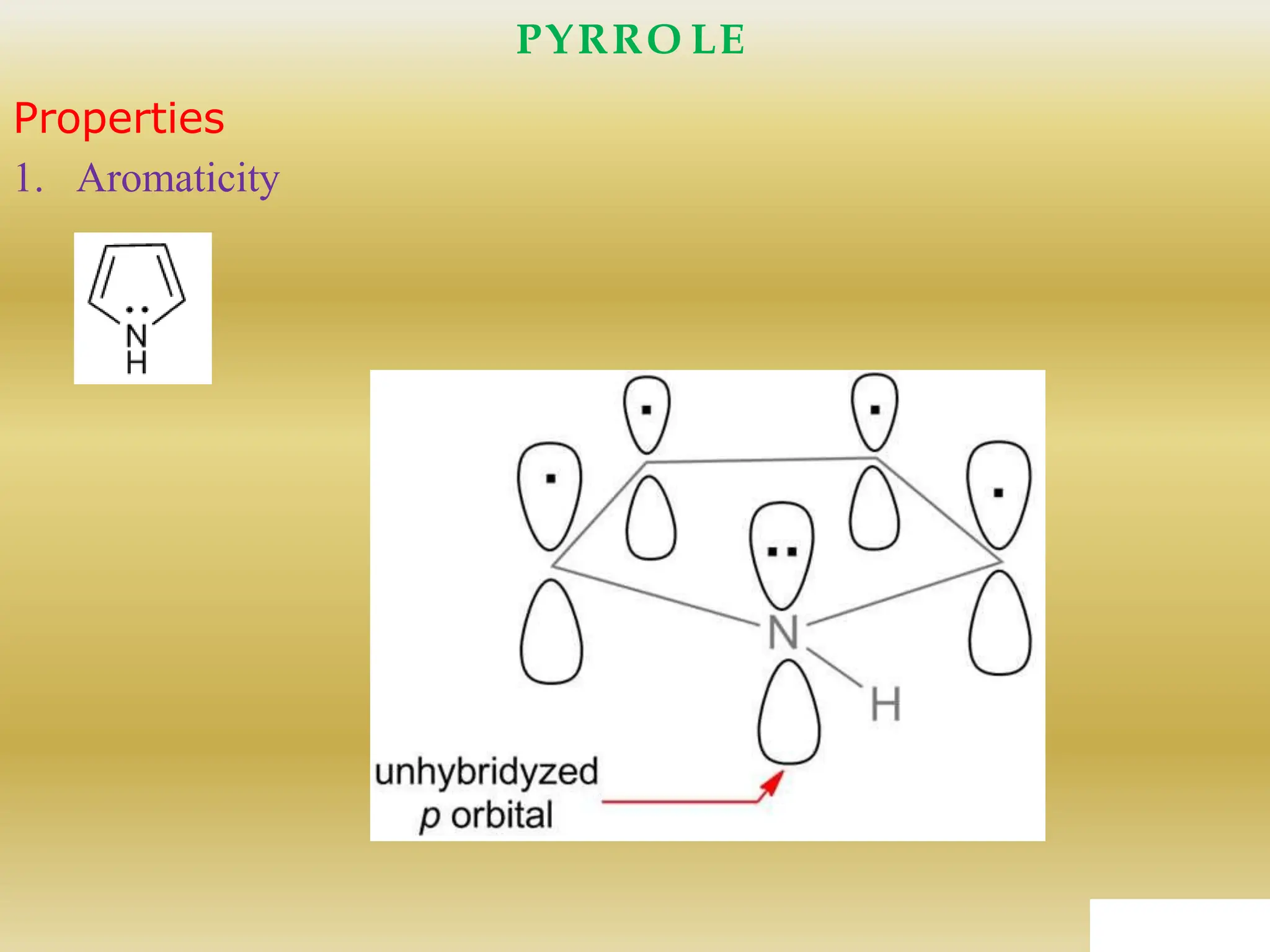 PYRROLE

Properties

1. Aromaticity

N
H

N
H

unhybridyzed
p orbital